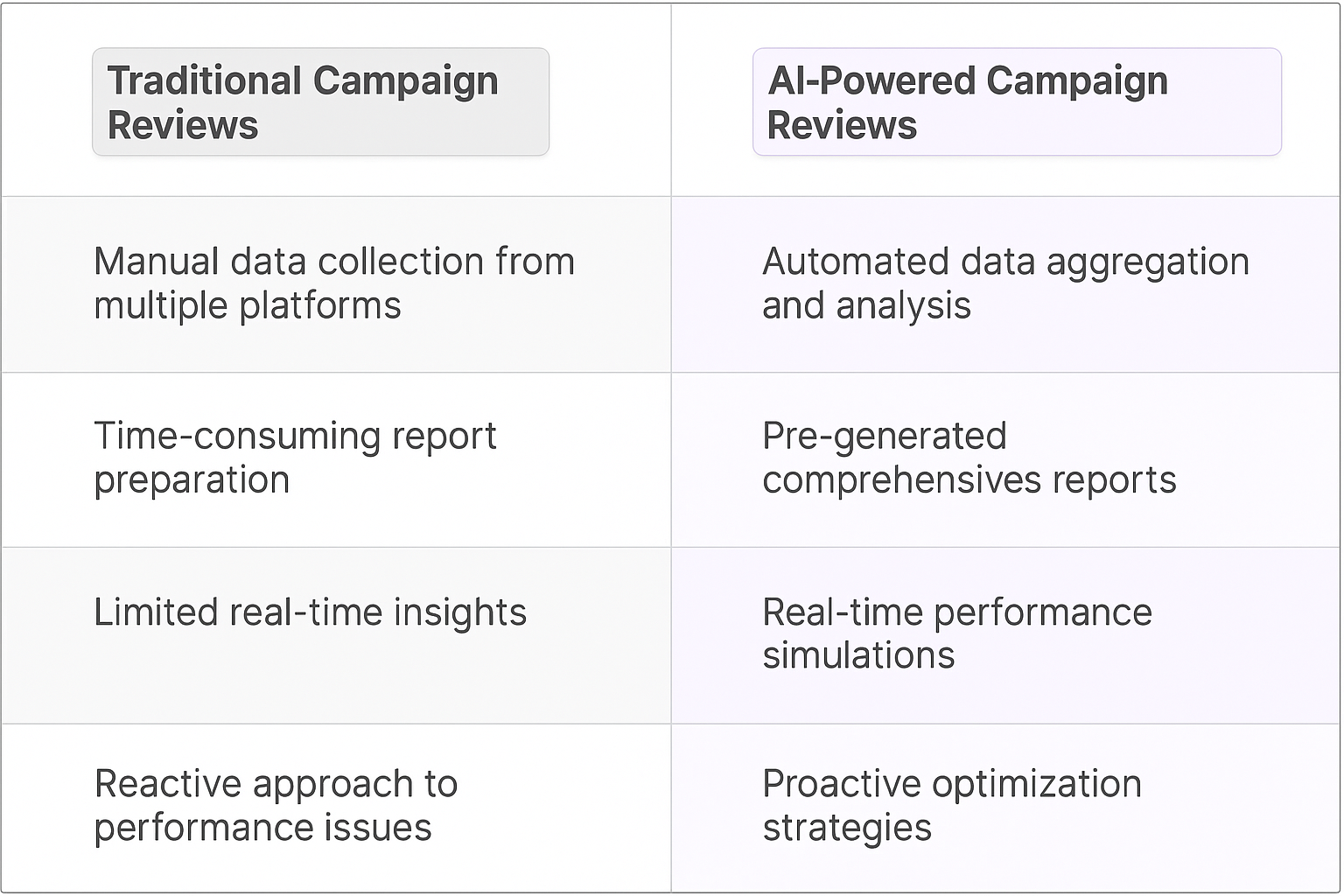 | Traditional Campaign Reviews | AI-Powered Campaign Reviews |
|---|---|
| Manual data collection from multiple platforms | Automated data aggregation and analysis |
| Time-consuming report preparation | Pre-generated comprehensives reports |
| Limited real-time insights | Real-time performance simulations |
| Reactive approach to performance issues | Proactive optimization strategies |